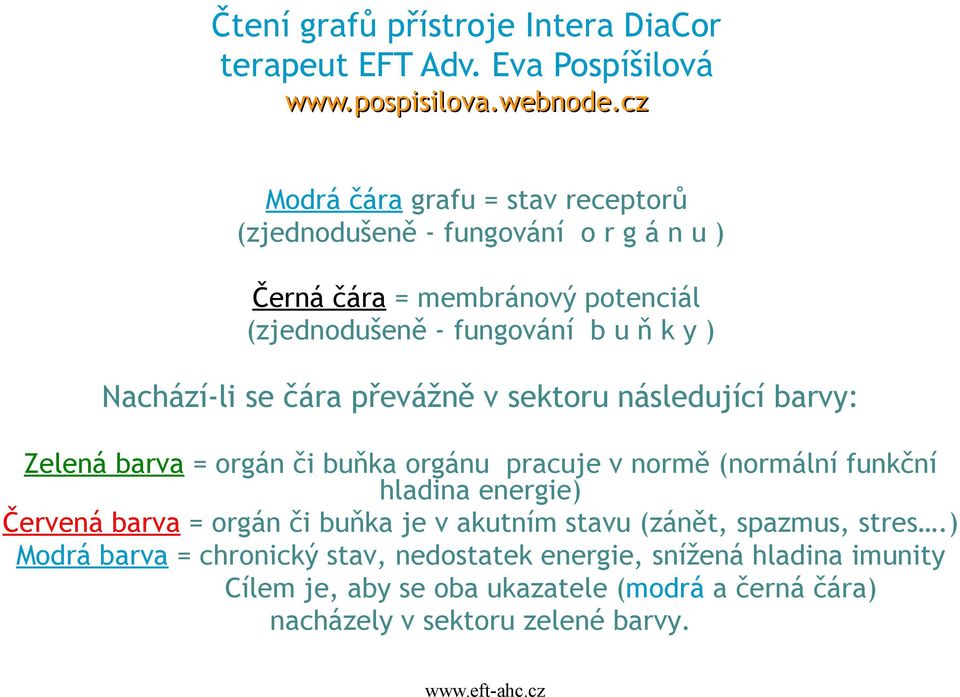 Čtení grafů přístroje Intera DiaCor
terapeut EFT Adv. Eva Pospíšilová
www.pospisilova.webnode.cz

Modrá čára grafu = stav receptorů
(zjednodušeně - fungování o r g á n u )

Černá čára = membránový potenciál
(zjednodušeně - fungování b u ň k y )

Nachází-li se čára převážně v sektoru následující barvy:

Zelená barva = orgán či buňka orgánu pracuje v normě (normální funkční hladina energie)
Červená barva = orgán či buňka je v akutním stavu (zánět, spazmus, stres….)
Modrá barva = chronický stav, nedostatek energie, snížená hladina imunity
Cílem je, aby se oba ukazatele (modrá a černá čára) nacházely v sektoru zelené barvy.

www.eft-ahc.cz